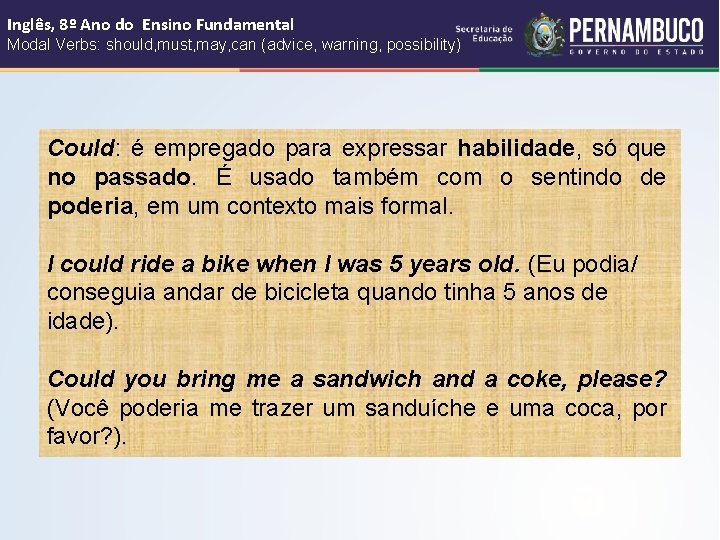 Inglês, 8º Ano do Ensino Fundamental
Modal Verbs: should,must,may,can (advice, warning, possibility)

Secretaria de Educação

PERNAMBUCO
GOVERNO DO ESTADO

Could: é empregado para expressar habilidade, só que no passado. É usado também com o sentindo de poderia, em um contexto mais formal.

I could ride a bike when I was 5 years old. (Eu podia/ conseguia andar de bicicleta quando tinha 5 anos de idade).

Could you bring me a sandwich and a coke, please? (Você poderia me trazer um sanduíche e uma coca, por favor?).